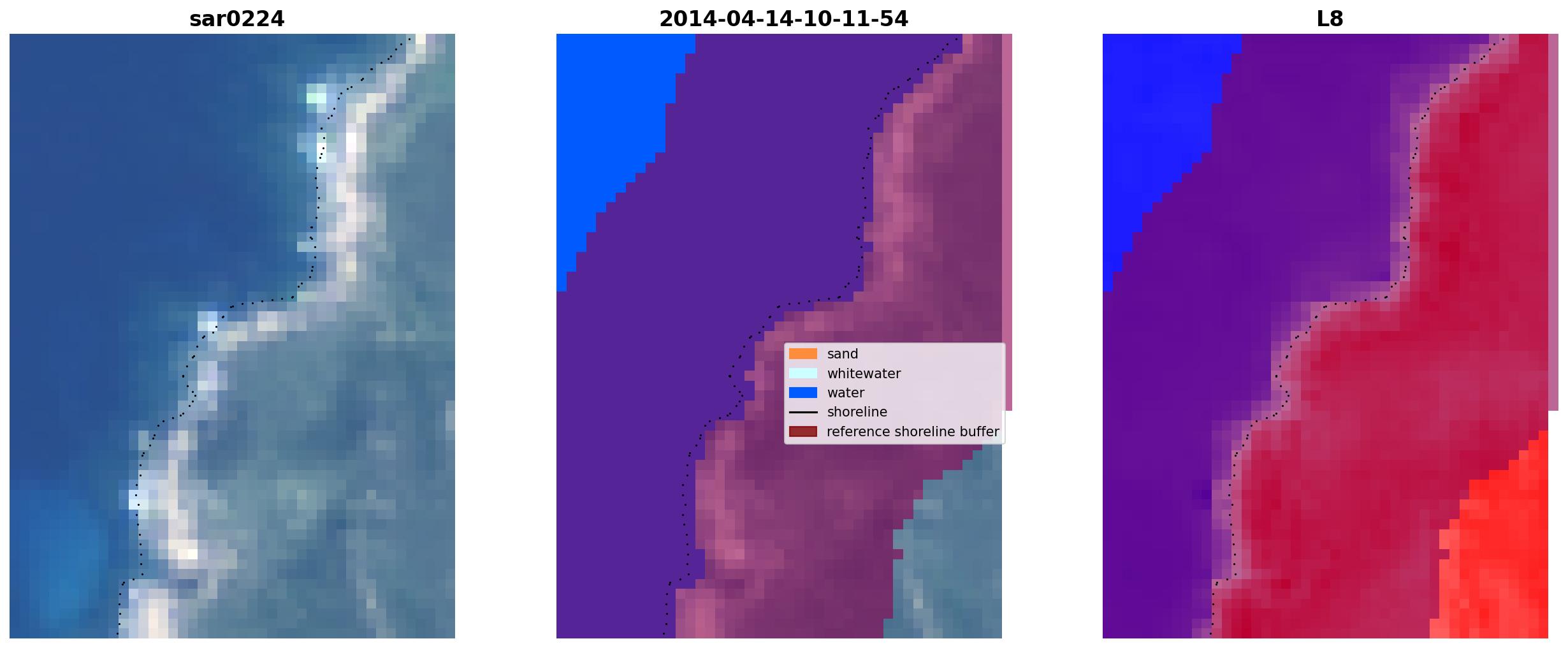 sar0224

2014-04-14-10-11-54

L8

sand
whitewater
water
shoreline
reference shoreline buffer